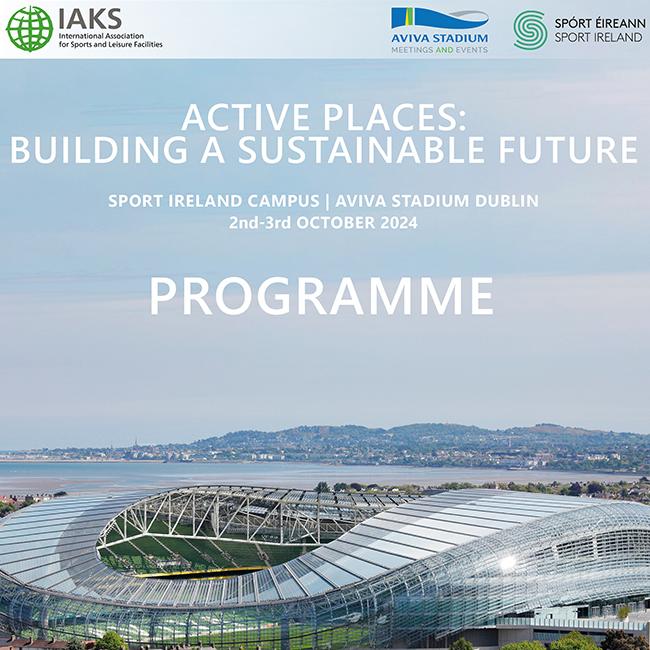 IAKS
International Association for Sports and Leisure Facilities

AVIVA STADIUM
MEETINGS AND EVENTS

SPÓRT ÉIREANN
SPORT IRELAND

ACTIVE PLACES:
BUILDING A SUSTAINABLE FUTURE

SPORT IRELAND CAMPUS | AVIVA STADIUM DUBLIN
2nd-3rd OCTOBER 2024

PROGRAMME